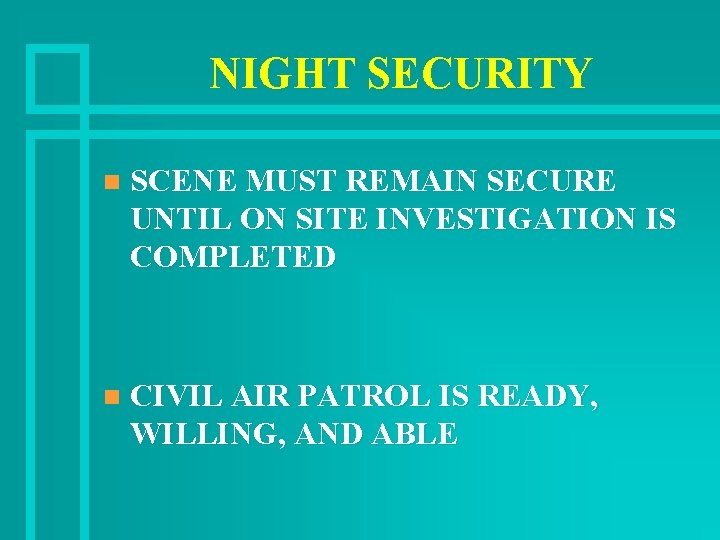 NIGHT SECURITY

SCENE MUST REMAIN SECURE UNTIL ON SITE INVESTIGATION IS COMPLETED

CIVIL AIR PATROL IS READY, WILLING, AND ABLE